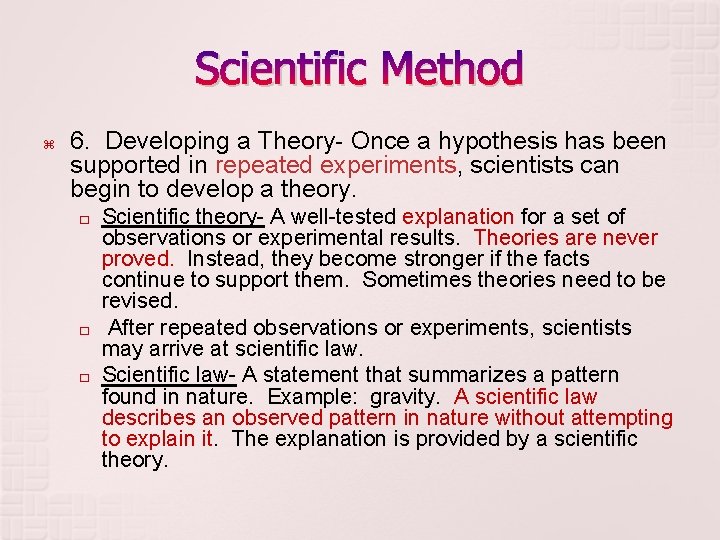 Scientific Method

6. Developing a Theory- Once a hypothesis has been supported in repeated experiments, scientists can begin to develop a theory.

Scientific theory- A well-tested explanation for a set of observations or experimental results. Theories are never proved. Instead, they become stronger if the facts continue to support them. Sometimes theories need to be revised.

After repeated observations or experiments, scientists may arrive at scientific law.

Scientific law- A statement that summarizes a pattern found in nature. Example: gravity. A scientific law describes an observed pattern in nature without attempting to explain it. The explanation is provided by a scientific theory.